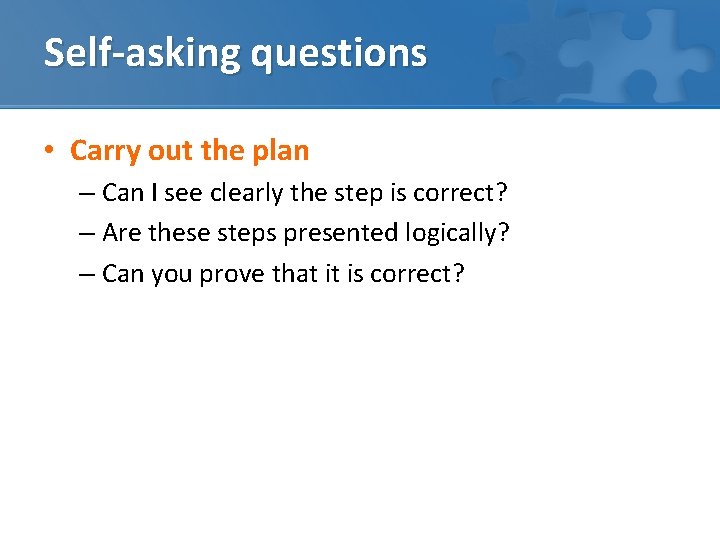 Self-asking questions

• Carry out the plan

– Can I see clearly the step is correct?

– Are these steps presented logically?

– Can you prove that it is correct?